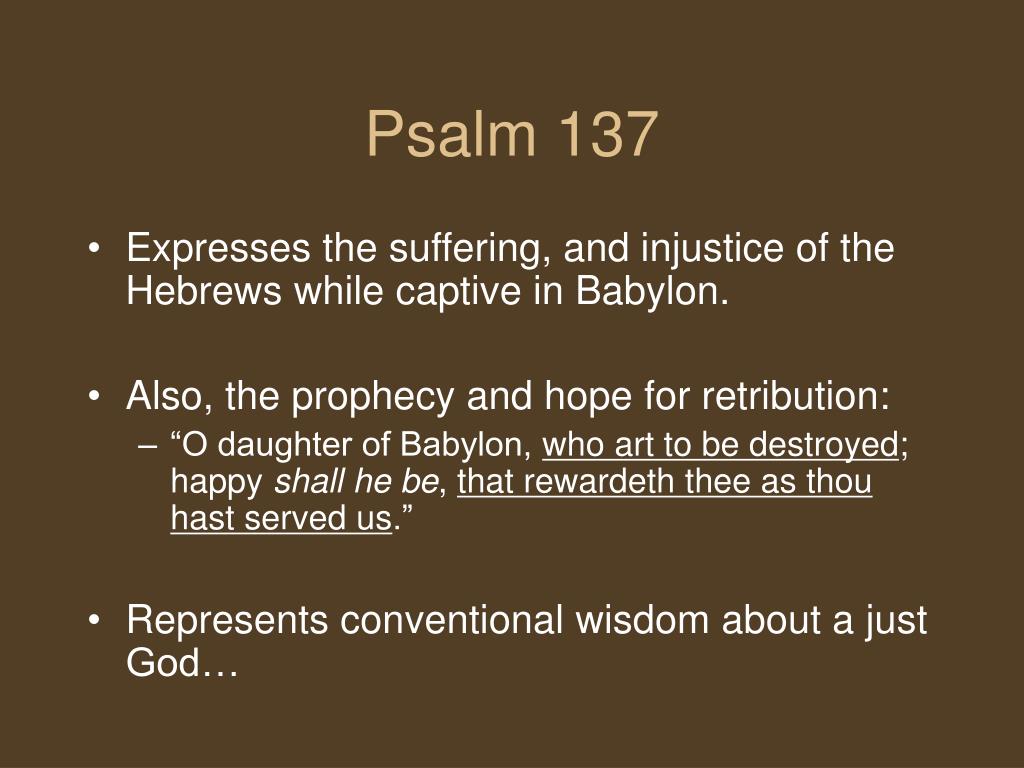 Psalm 137

• Expresses the suffering, and injustice of the Hebrews while captive in Babylon.

• Also, the prophecy and hope for retribution:
  – “O daughter of Babylon, who art to be destroyed; happy shall he be, that rewardeth thee as thou hast served us.”

• Represents conventional wisdom about a just God…